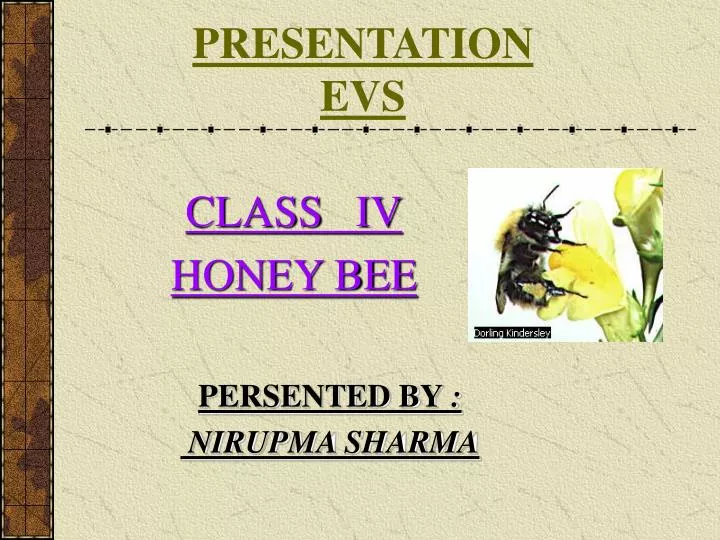 PRESENTATION
EVS

CLASS IV
HONEY BEE

Dorling Kindersley

PERSENTED BY :
NIRUPMA SHARMA